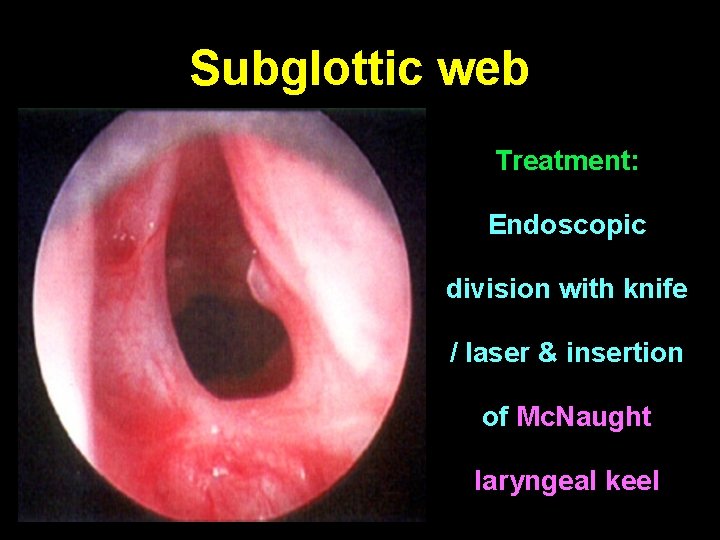 Subglottic web

Treatment:

Endoscopic division with knife / laser & insertion of McNaught laryngeal keel